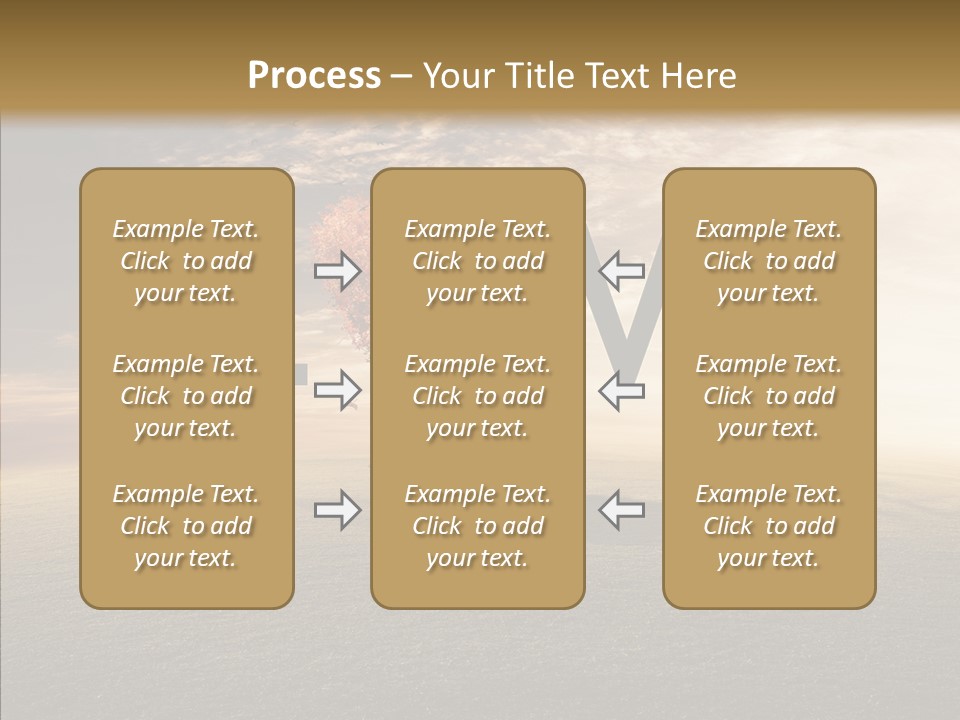 Process – Your Title Text Here

Example Text. Click to add your text.

Example Text. Click to add your text.

Example Text. Click to add your text.

Example Text. Click to add your text.

Example Text. Click to add your text.

Example Text. Click to add your text.

Example Text. Click to add your text.

Example Text. Click to add your text.

Example Text. Click to add your text.